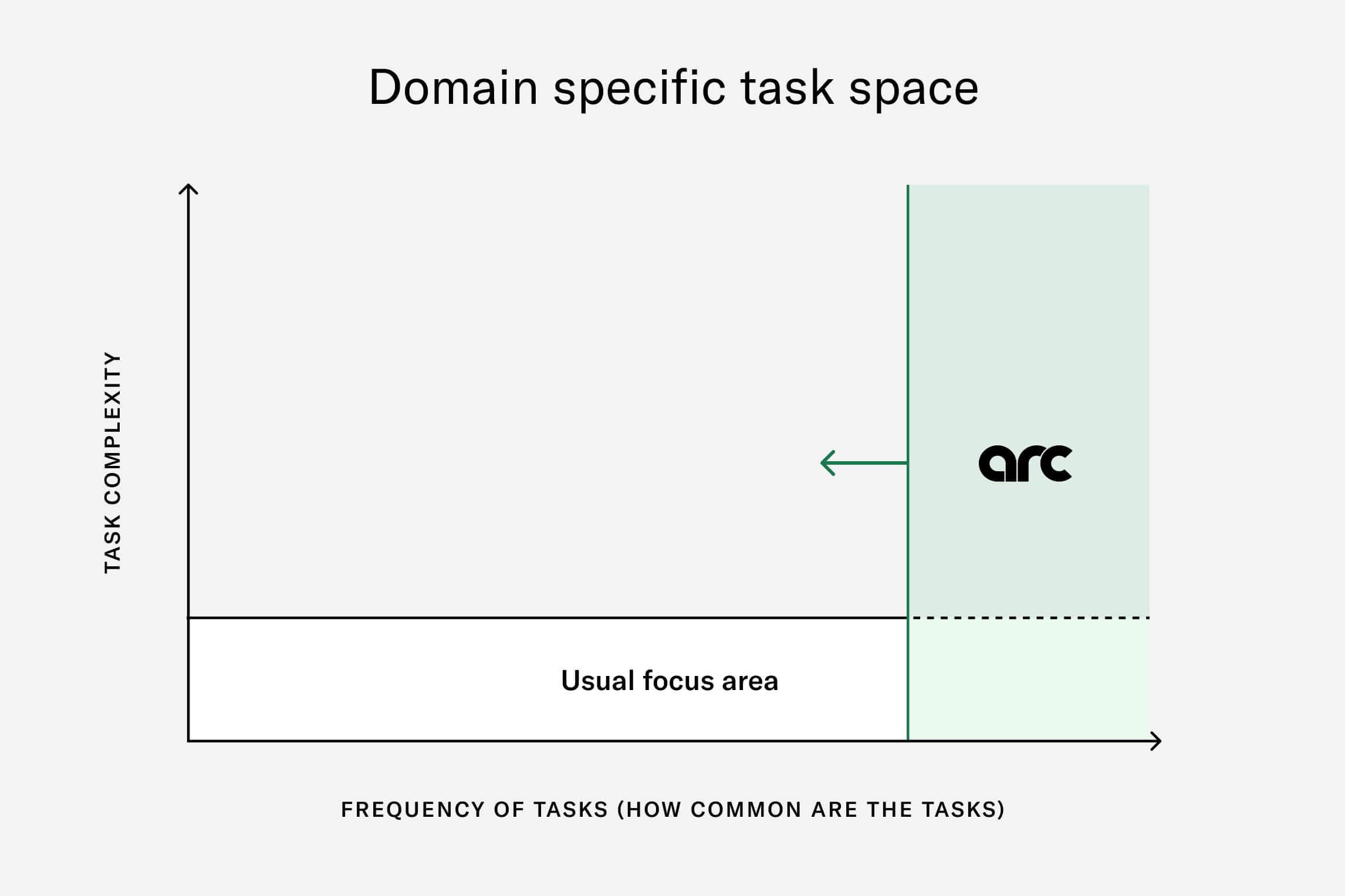 Domain specific task space

TASK COMPLEXITY

arc

Usual focus area

FREQUENCY OF TASKS (HOW COMMON ARE THE TASKS)